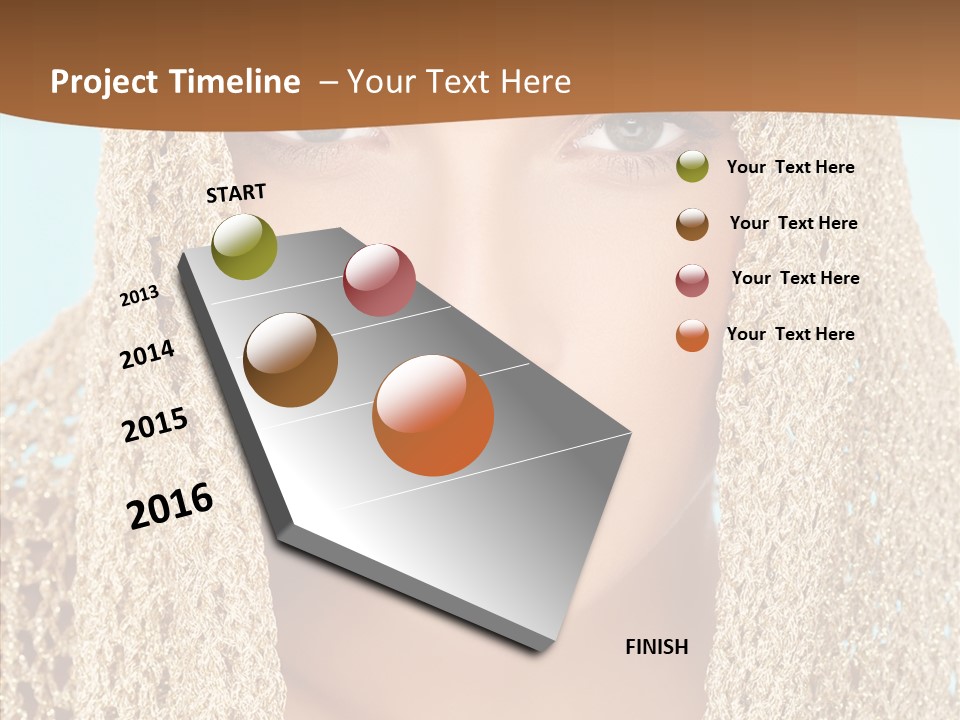 Project Timeline – Your Text Here

START

2013

2014

2015

2016

FINISH

Your Text Here

Your Text Here

Your Text Here

Your Text Here